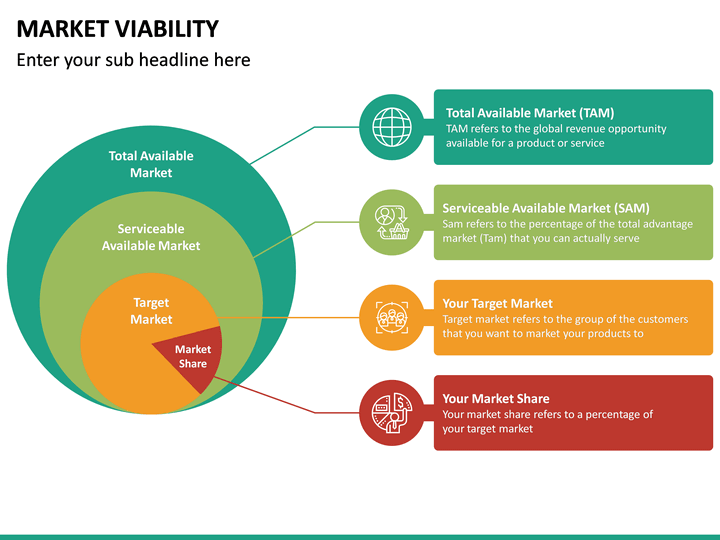 MARKET VIABILITY

Enter your sub headline here

Total Available Market

Serviceable Available Market

Target Market

Market Share

Total Available Market (TAM)
TAM refers to the global revenue opportunity available for a product or service

Serviceable Available Market (SAM)
Sam refers to the percentage of the total advantage market (Tam) that you can actually serve

Your Target Market
Target market refers to the group of the customers that you want to market your products to

Your Market Share
Your market share refers to a percentage of your target market